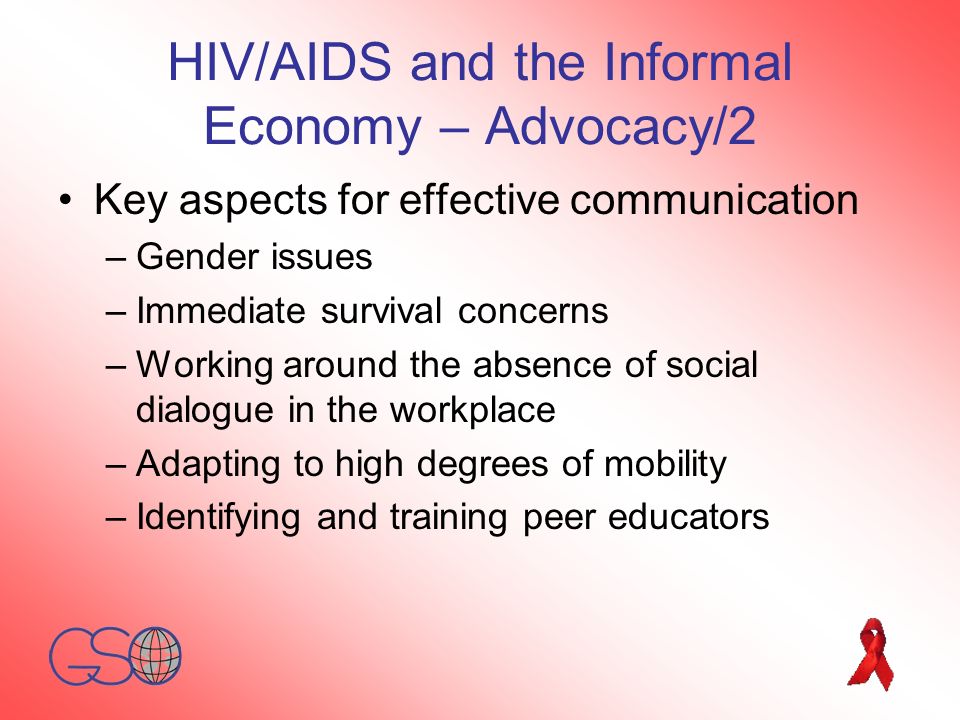 HIV/AIDS and the Informal Economy – Advocacy/2

• Key aspects for effective communication
– Gender issues
– Immediate survival concerns
– Working around the absence of social dialogue in the workplace
– Adapting to high degrees of mobility
– Identifying and training peer educators

GSO